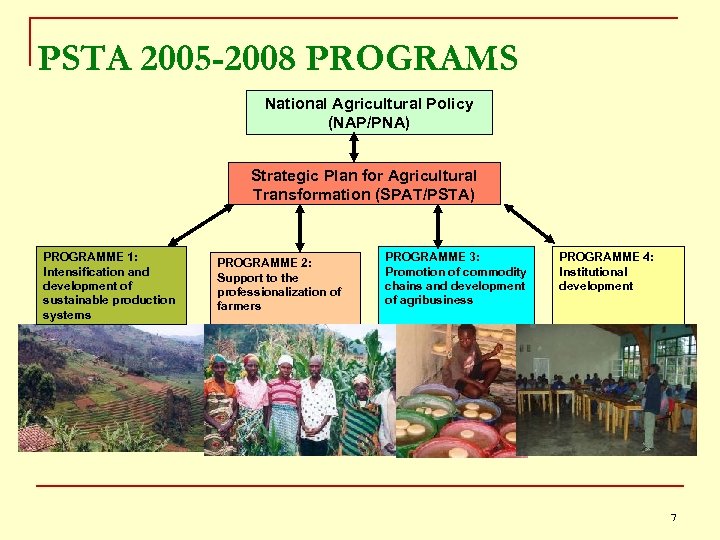 PSTA 2005-2008 PROGRAMS

National Agricultural Policy (NAP/PNA)

Strategic Plan for Agricultural Transformation (SPAT/PSTA)

PROGRAMME 1: Intensification and development of sustainable production systems

PROGRAMME 2: Support to the professionalization of farmers

PROGRAMME 3: Promotion of commodity chains and development of agribusiness

PROGRAMME 4: Institutional development

7